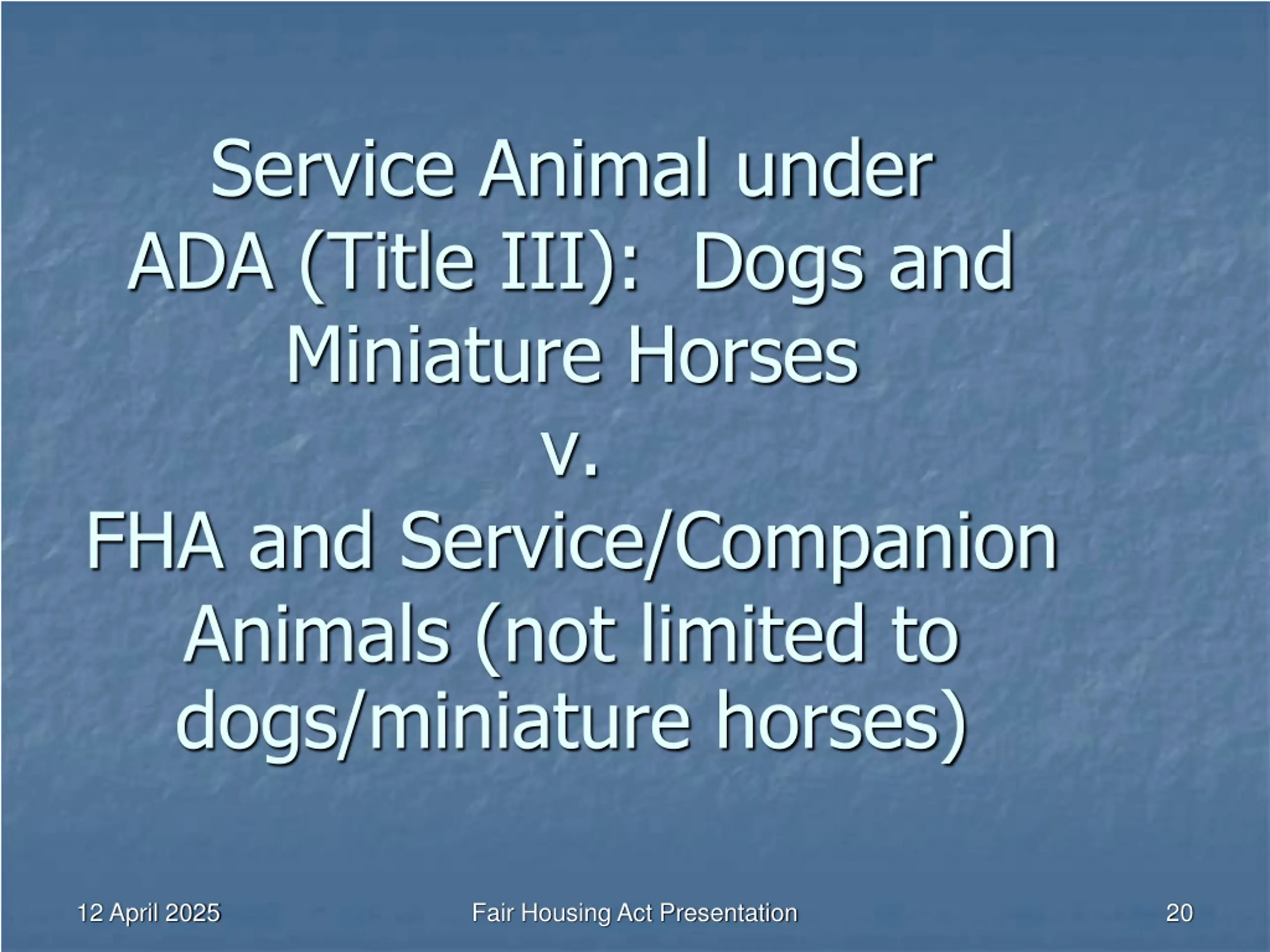 Service Animal under ADA (Title III): Dogs and Miniature Horses
v.
FHA and Service/Companion Animals (not limited to dogs/miniature horses)

12 April 2025

Fair Housing Act Presentation

20